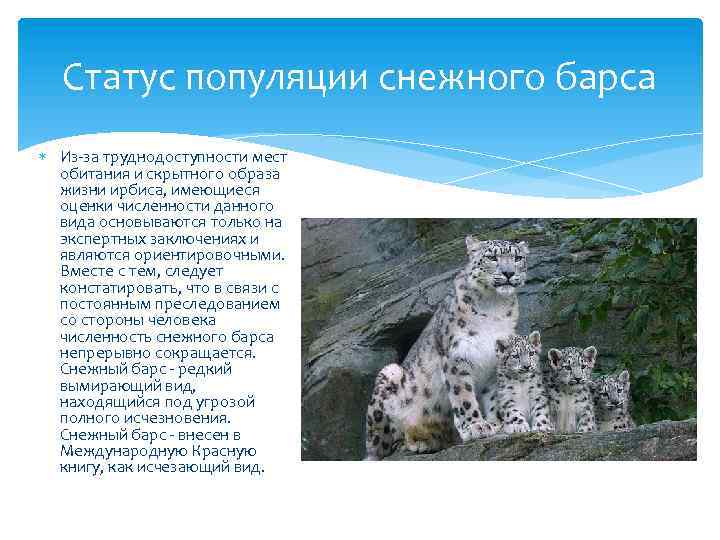 Статус популяции снежного барса

Из-за труднодоступности мест обитания и скрытного образа жизни ирбиса, имеющиеся оценки численности данного вида основываются только на экспертных заключениях и являются ориентировочными. Вместе с тем, следует констатировать, что в связи с постоянным преследованием со стороны человека численность снежного барса непрерывно сокращается. Снежный барс - редкий вымирающий вид, находящийся под угрозой полного исчезновения. Снежный барс - внесен в Международную Красную книгу, как исчезающий вид.